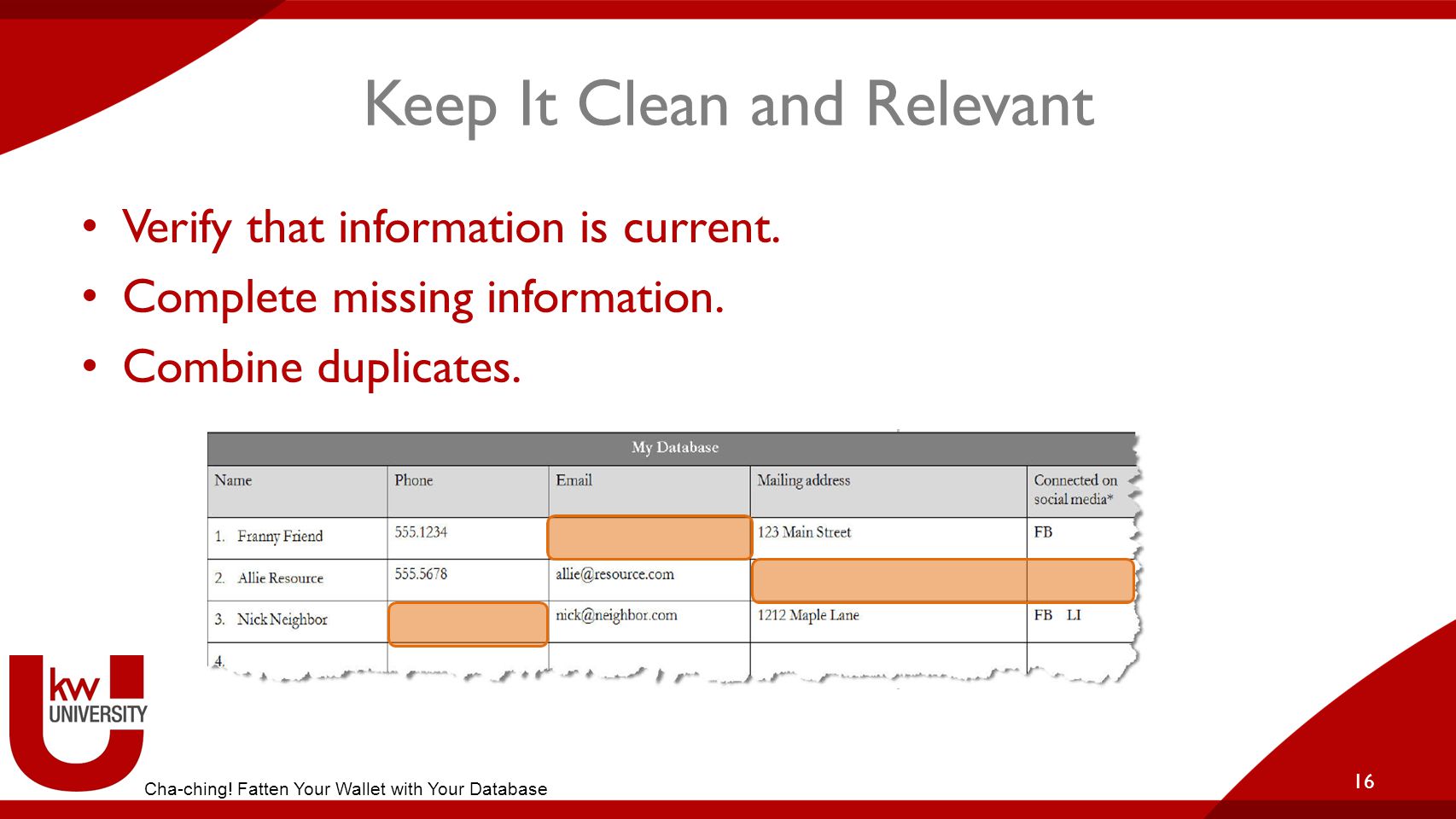 Keep It Clean and Relevant

• Verify that information is current.
• Complete missing information.
• Combine duplicates.

My Database

| Name | Phone | Email | Mailing address | Connected on social media* |
|---|---|---|---|---|
| 1. Franny Friend | 555.1234 | | 123 Main Street | FB |
| 2. Allie Resource | 555.5678 | allie@resource.com | | |
| 3. Nick Neighbor | | nick@neighbor.com | 1212 Maple Lane | FB LI |
| 4. | | | | |

kw UNIVERSITY

Cha-ching! Fatten Your Wallet with Your Database

16